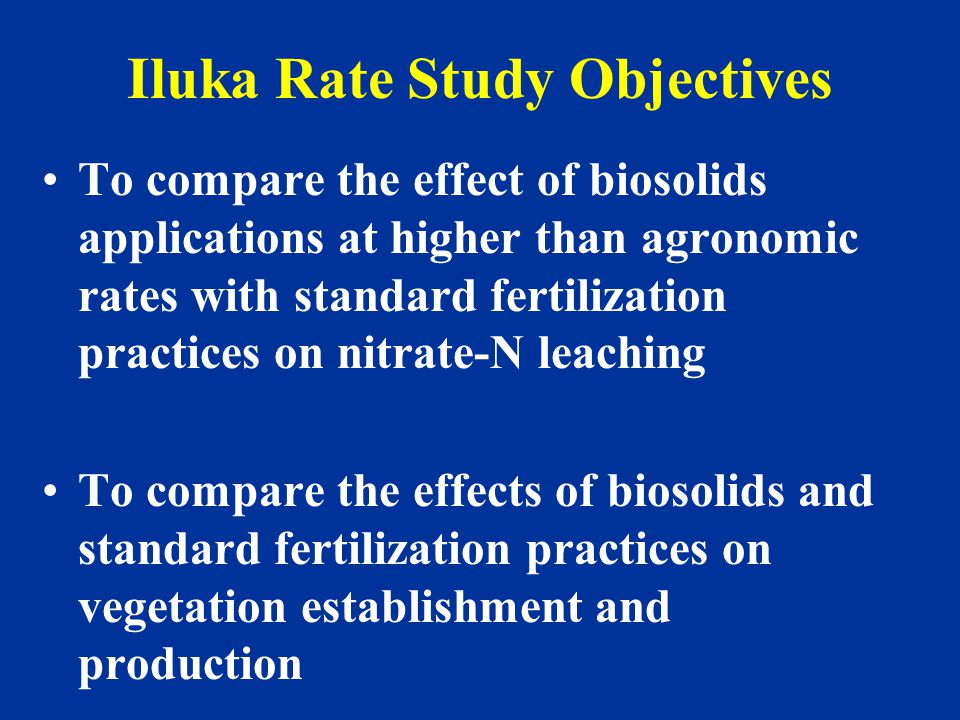 Iluka Rate Study Objectives

• To compare the effect of biosolids applications at higher than agronomic rates with standard fertilization practices on nitrate-N leaching

• To compare the effects of biosolids and standard fertilization practices on vegetation establishment and production